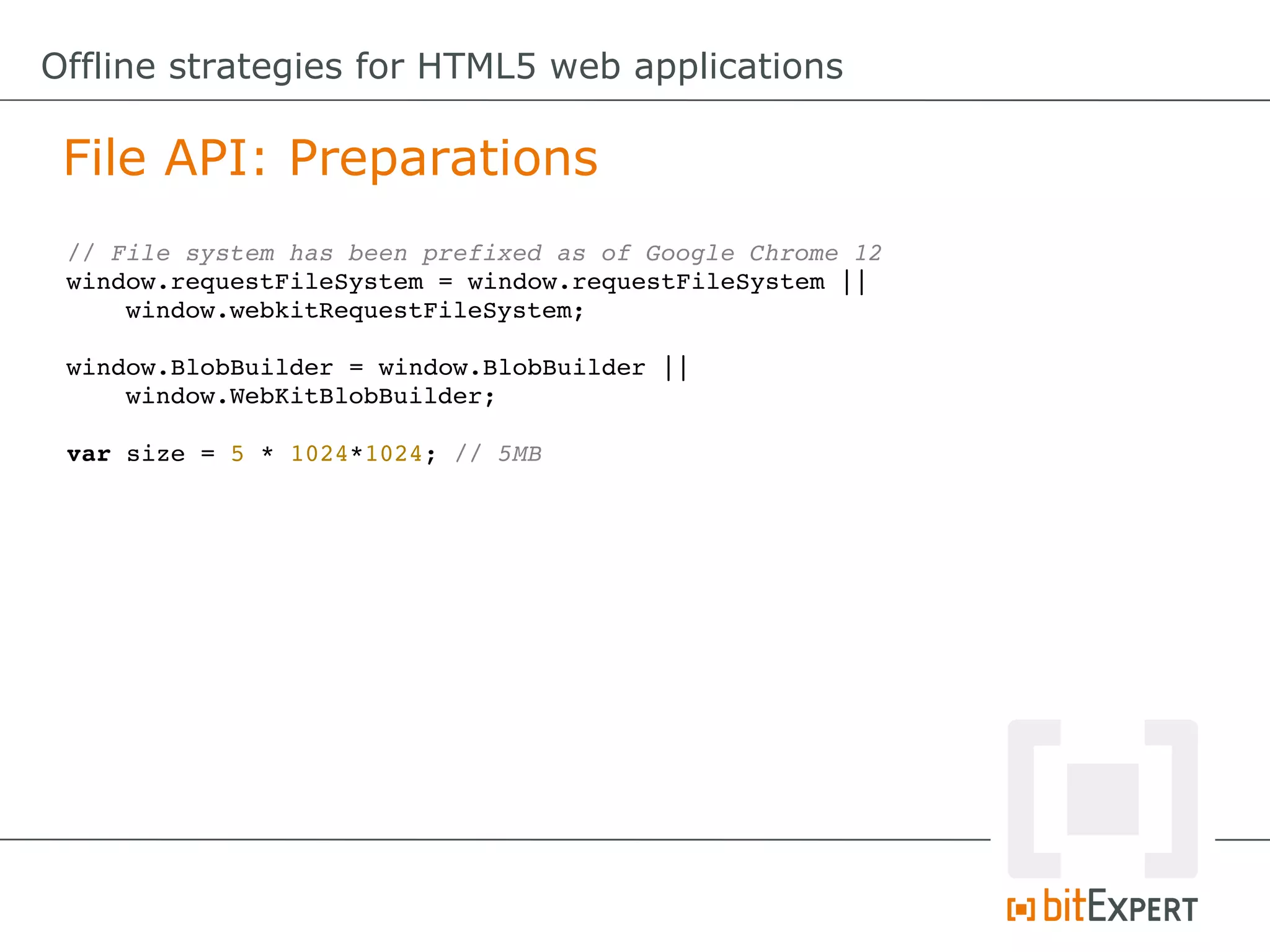 Offline strategies for HTML5 web applications

File API: Preparations

// File system has been prefixed as of Google Chrome 12
window.requestFileSystem = window.requestFileSystem ||
    window.webkitRequestFileSystem;

window.BlobBuilder = window.BlobBuilder ||
    window.WebKitBlobBuilder;

var size = 5 * 1024*1024; // 5MB

bitEXPERT